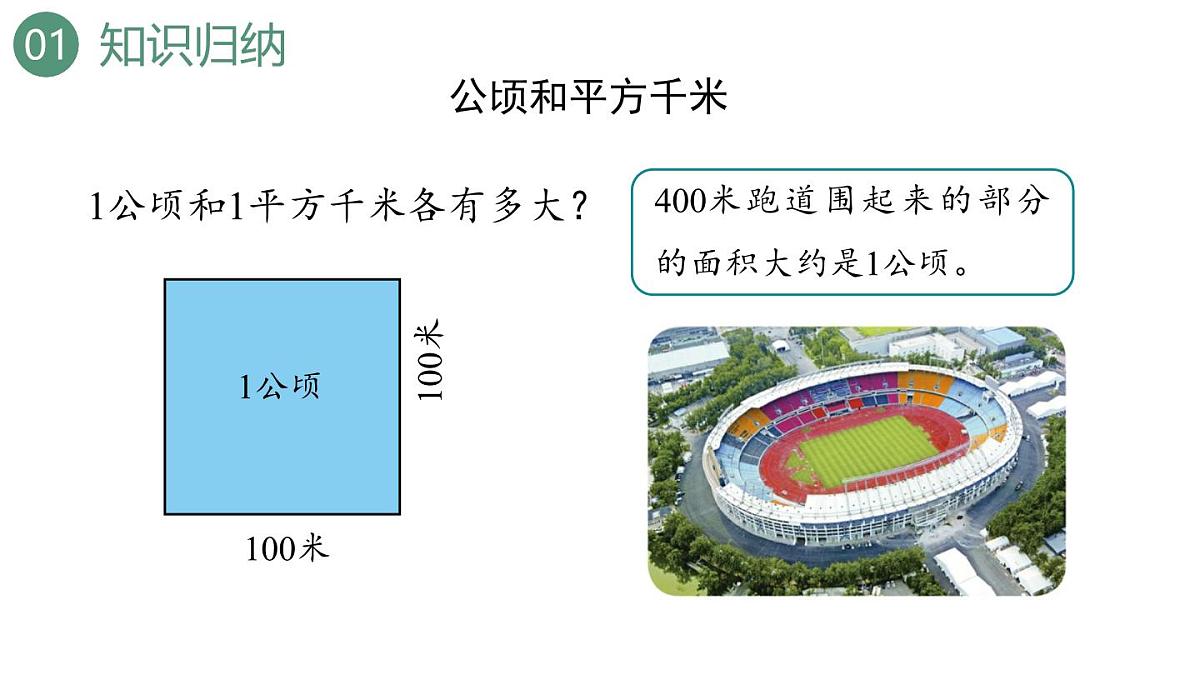 01 知识归纳

公顷和平方千米

1公顷和1平方千米各有多大？

400米跑道围起来的部分的面积大约是1公顷。

1公顷

100米

100米